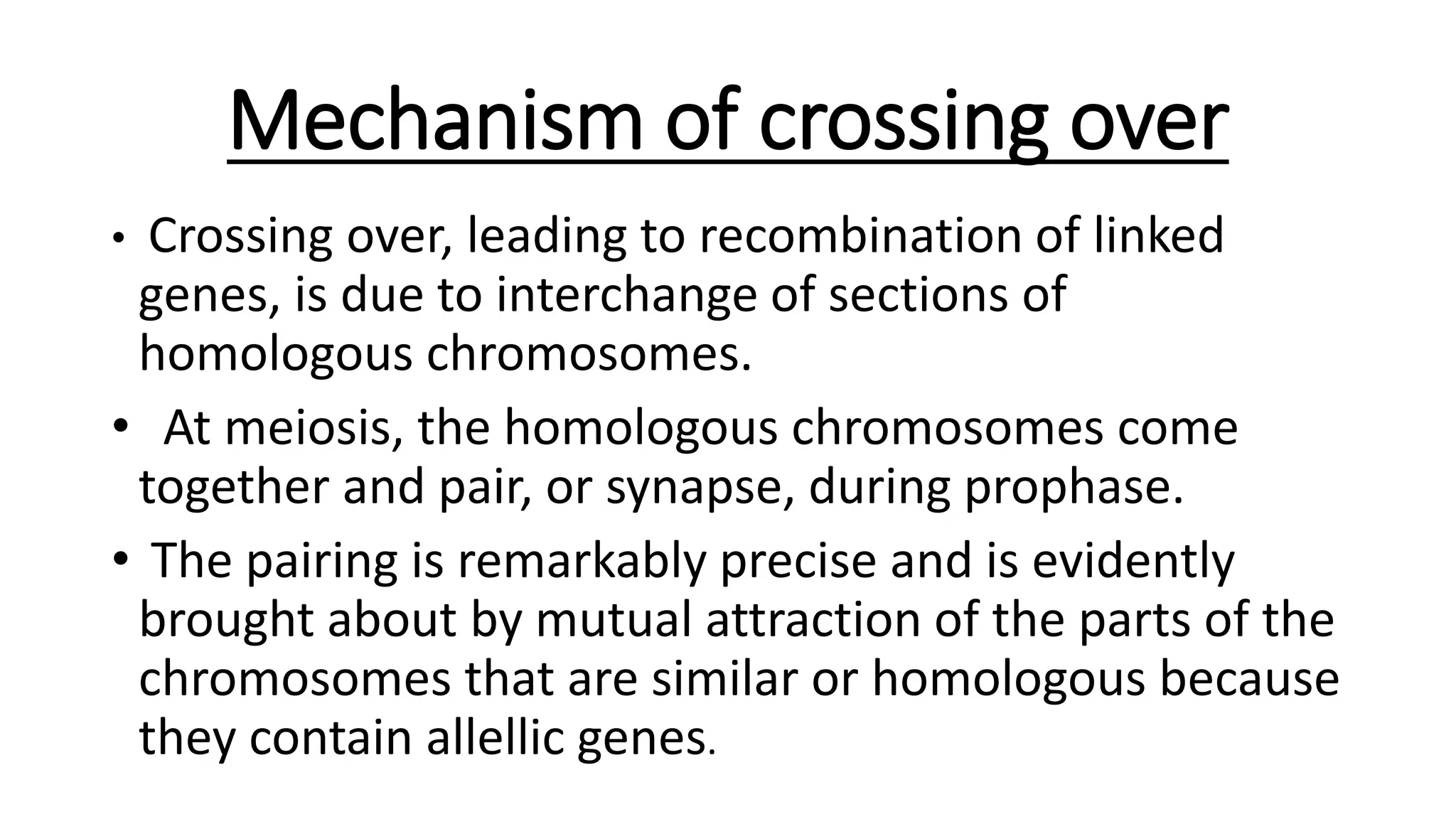 Mechanism of crossing over

• Crossing over, leading to recombination of linked genes, is due to interchange of sections of homologous chromosomes.

• At meiosis, the homologous chromosomes come together and pair, or synapse, during prophase.

• The pairing is remarkably precise and is evidently brought about by mutual attraction of the parts of the chromosomes that are similar or homologous because they contain allellic genes.